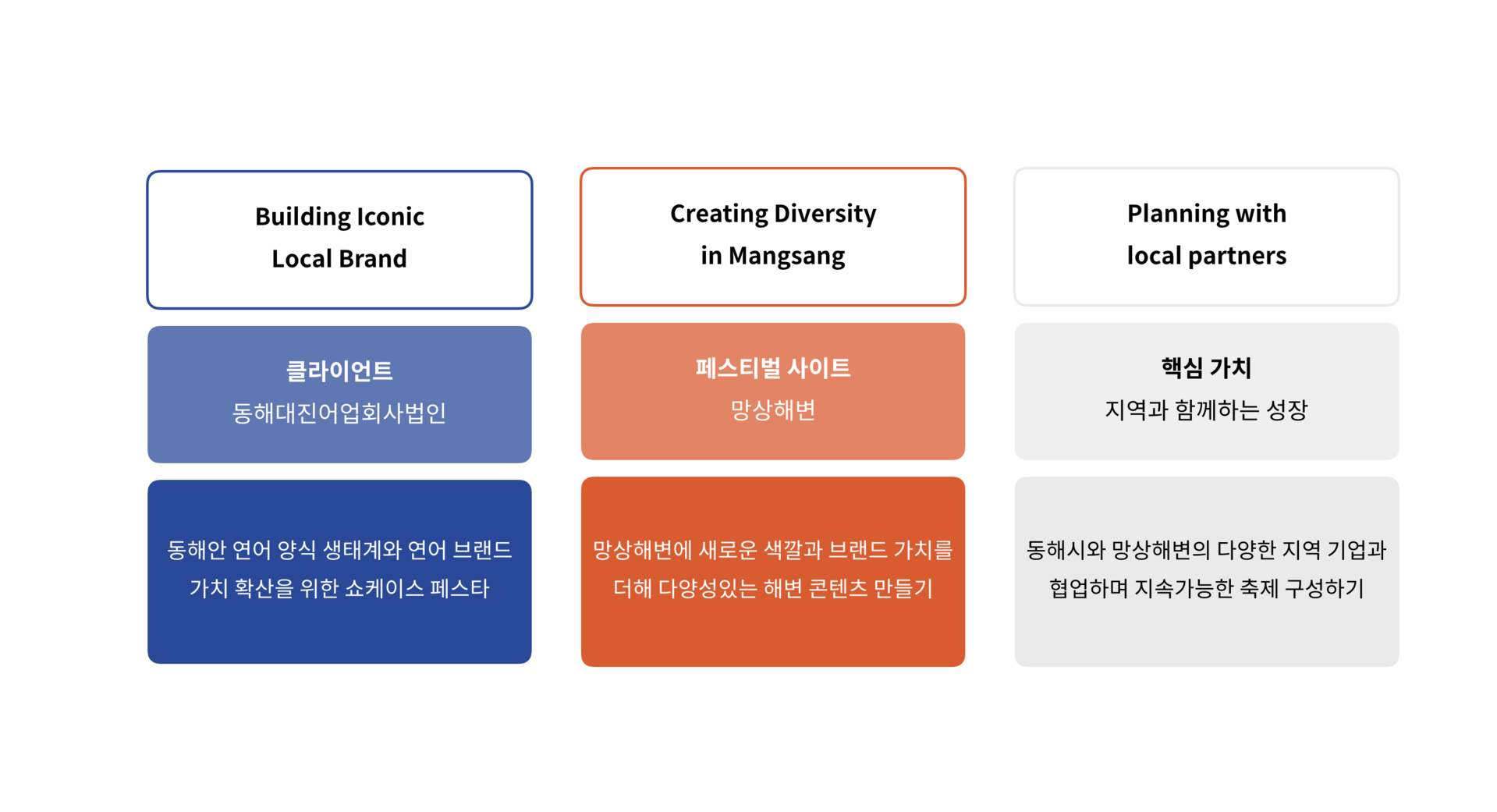 Building Iconic Local Brand

클라이언트
동해대진어업회사법인

동해안 연어 양식 생태계와 연어 브랜드 가치 확산을 위한 쇼케이스 페스타

Creating Diversity in Mangsang

페스티벌 사이트
망상해변

망상해변에 새로운 색깔과 브랜드 가치를 더해 다양성있는 해변 콘텐츠 만들기

Planning with local partners

핵심 가치
지역과 함께하는 성장

동해시와 망상해변의 다양한 지역 기업과 협업하며 지속가능한 축제 구성하기